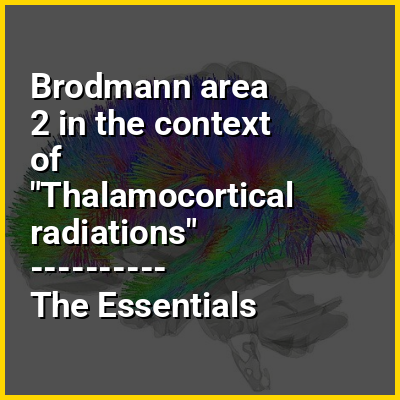 Brodmann area 2 in the context of "Thalamocortical radiations"
----------
The Essentials